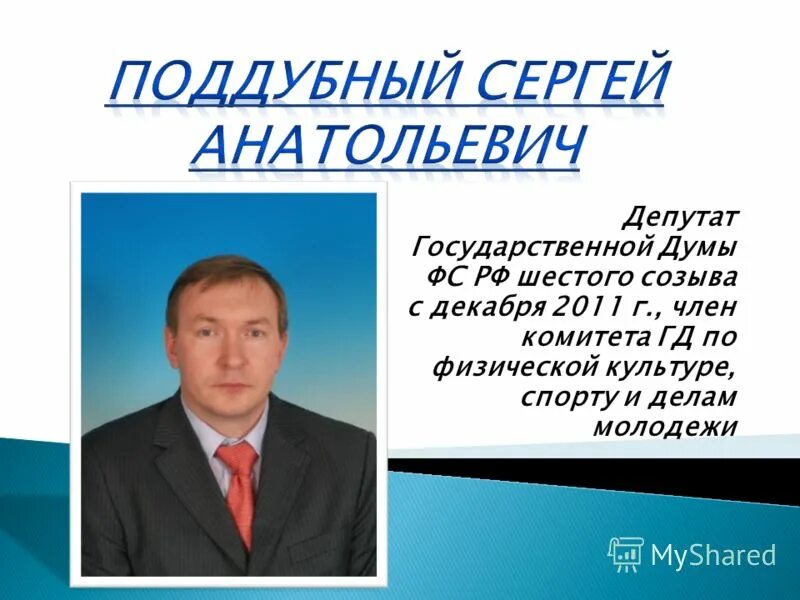 ПОДДУБНЫЙ СЕРГЕЙ АНАТОЛЬЕВИЧ

Депутат Государственной Думы ФС РФ шестого созыва с декабря 2011 г., член комитета ГД по физической культуре, спорту и делам молодежи

MyShared